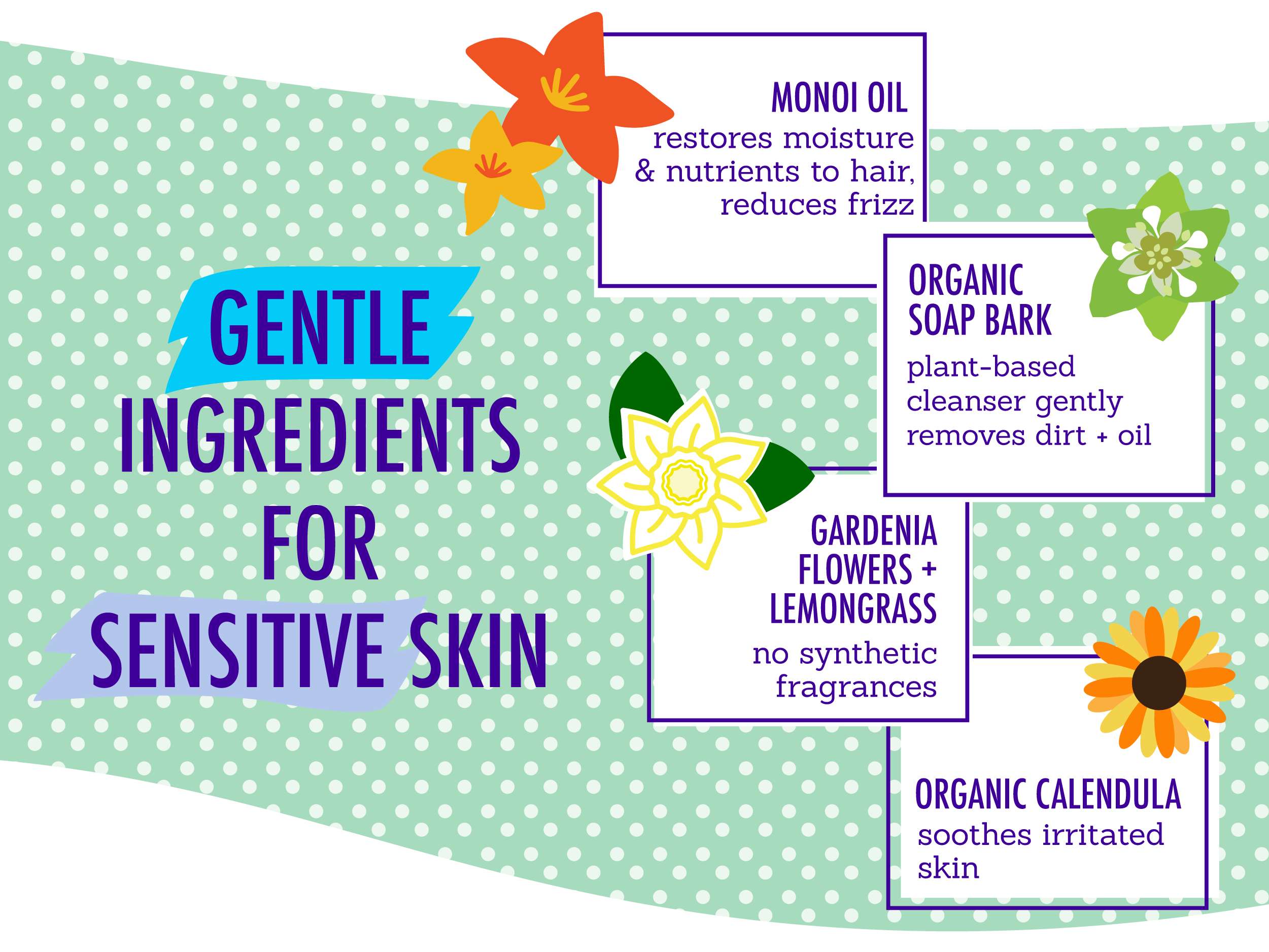 GENTLE INGREDIENTS FOR SENSITIVE SKIN

MONOI OIL
restores moisture & nutrients to hair, reduces frizz

ORGANIC SOAP BARK
plant-based cleanser gently removes dirt + oil

GARDENIA FLOWERS + LEMONGRASS
no synthetic fragrances

ORGANIC CALENDULA
soothes irritated skin